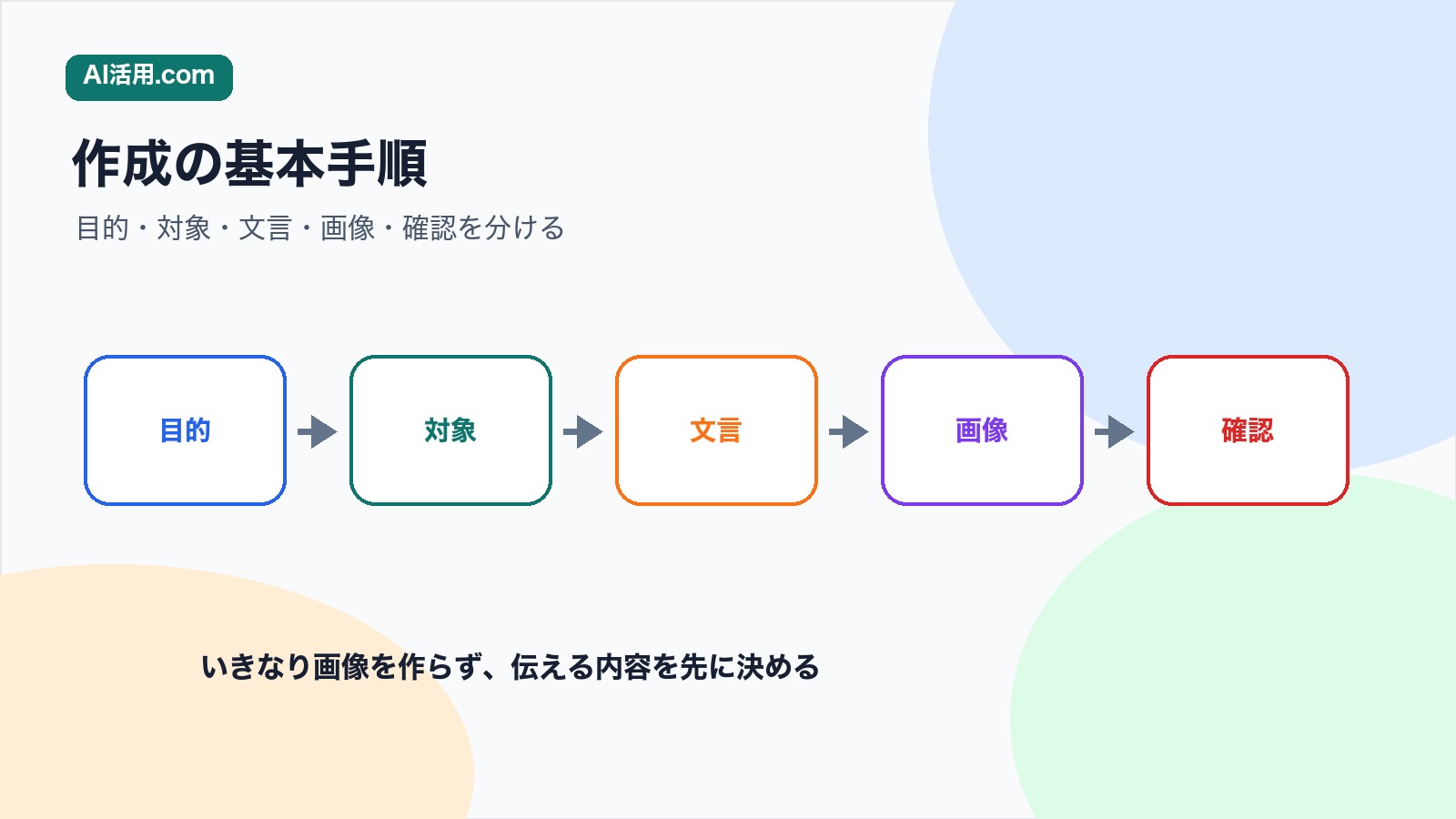 AI活用.com

作成の基本手順

目的・対象・文言・画像・確認を分ける

目的

対象

文言

画像

確認

いきなり画像を作らず、伝える内容を先に決める